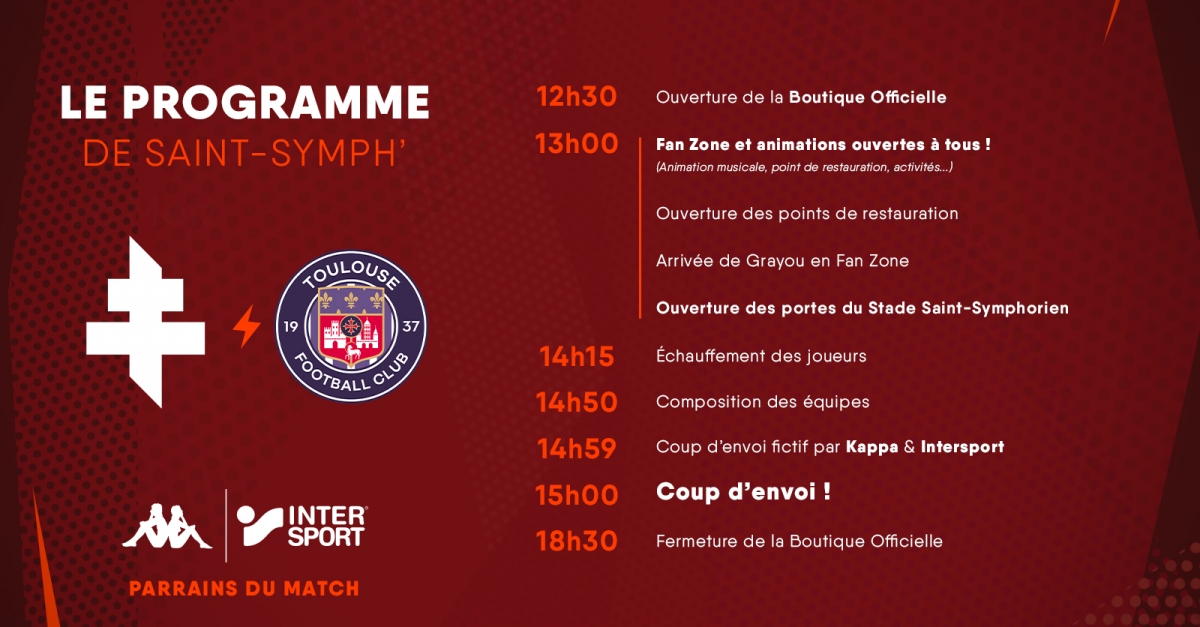 LE PROGRAMME
DE SAINT-SYMPH'

TOULOUSE
19 37
FOOTBALL CLUB

INTER SPORT

PARRAINS DU MATCH

12h30 Ouverture de la Boutique Officielle

13h00 Fan Zone et animations ouvertes à tous !
(Animation musicale, point de restauration, activités...)

Ouverture des points de restauration

Arrivée de Grayou en Fan Zone

Ouverture des portes du Stade Saint-Symphorien

14h15 Échauffement des joueurs

14h50 Composition des équipes

14h59 Coup d'envoi fictif par Kappa & Intersport

15h00 Coup d'envoi !

18h30 Fermeture de la Boutique Officielle